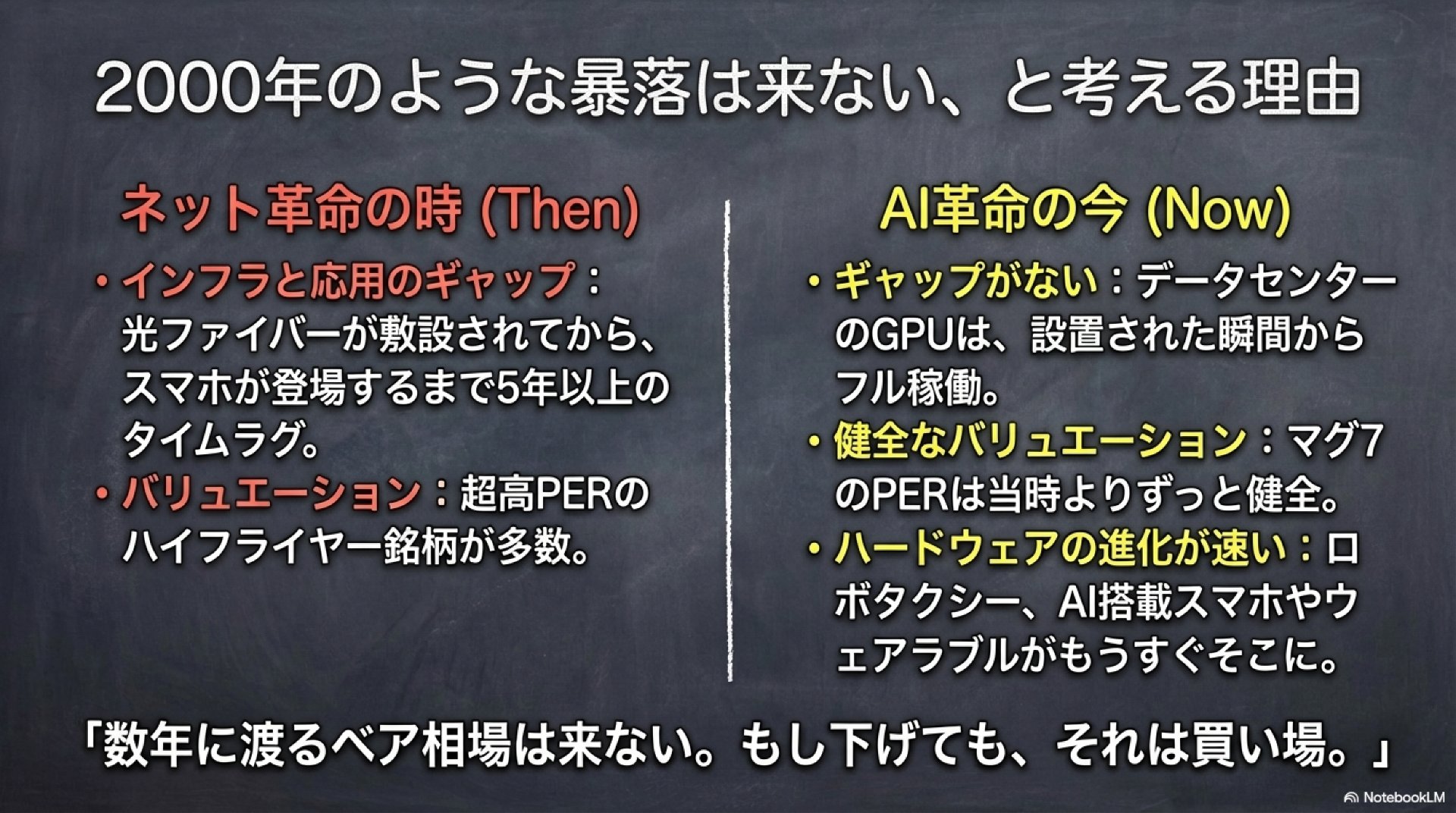 2000年のような暴落は来ない、と考える理由

ネット革命の時 (Then)

・インフラと応用のギャップ：光ファイバーが敷設されてから、スマホが登場するまで5年以上のタイムラグ。

・バリュエーション：超高PERのハイフライヤー銘柄が多数。

AI革命の今 (Now)

・ギャップがない：データセンターのGPUは、設置された瞬間からフル稼働。

・健全なバリュエーション：マグ7のPERは当時よりずっと健全。

・ハードウェアの進化が速い：ロボタクシー、AI搭載スマホやウェアラブルがもうすぐそこに。

「数年に渡るベア相場は来ない。もし下げても、それは買い場。」

NotebookLM